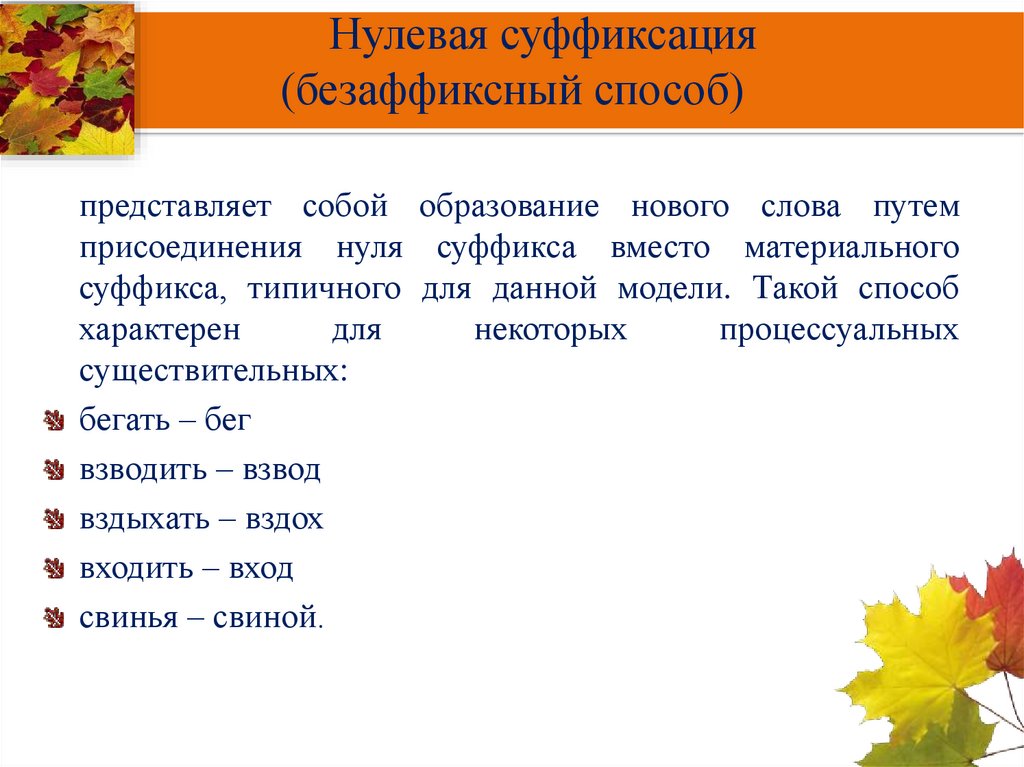 Нулевая суффиксация
(безаффиксный способ)

представляет собой образование нового слова путем присоединения нуля суффикса вместо материального суффикса, типичного для данной модели. Такой способ характерен для некоторых процессуальных существительных:

бегать – бег
взводить – взвод
вздыхать – вздох
входить – вход
свинья – свиной.